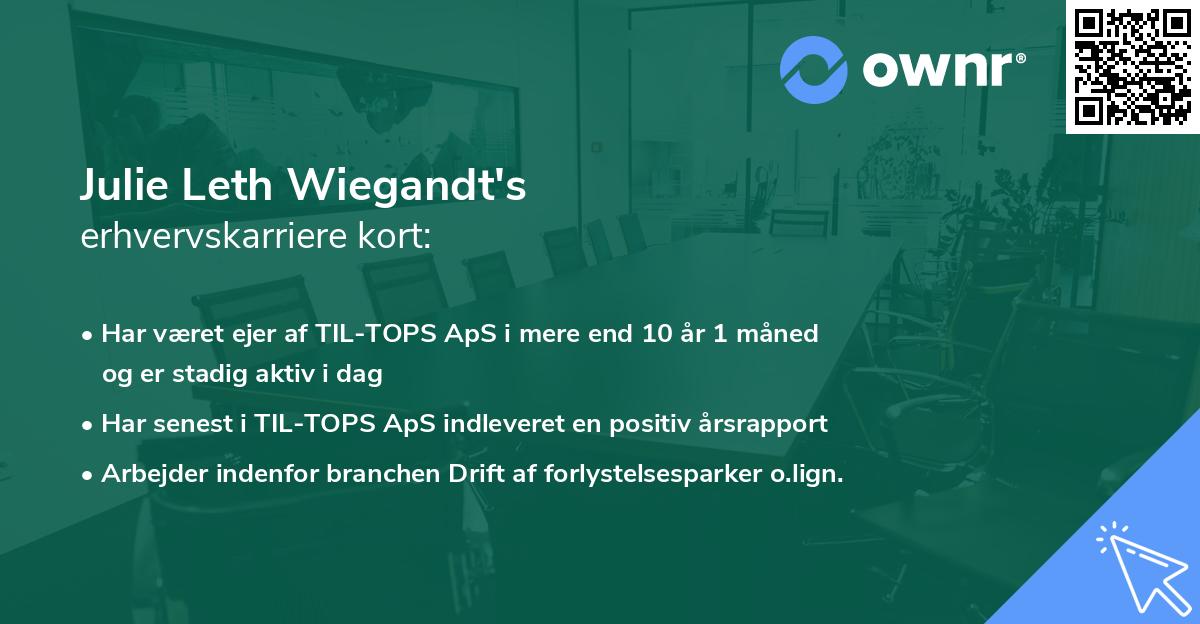 ownr®

Julie Leth Wiegandt's
erhvervskarriere kort:

• Har været ejer af TIL-TOPS ApS i mere end 10 år 1 måned og er stadig aktiv i dag

• Har senest i TIL-TOPS ApS indleveret en positiv årsrapport

• Arbejder indenfor branchen Drift af forlystelsesparker o.lign.